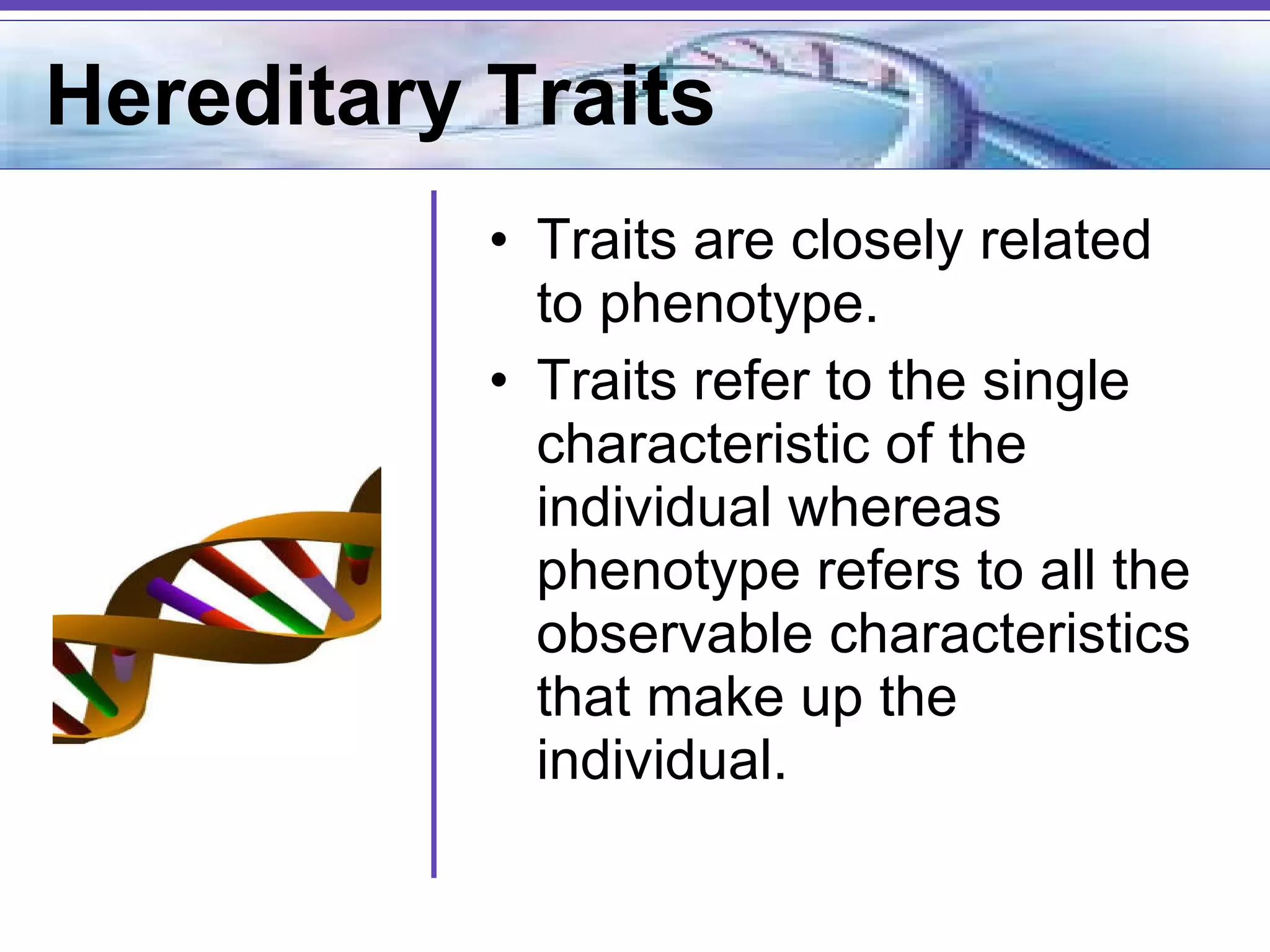 Hereditary Traits

• Traits are closely related to phenotype.
• Traits refer to the single characteristic of the individual whereas phenotype refers to all the observable characteristics that make up the individual.